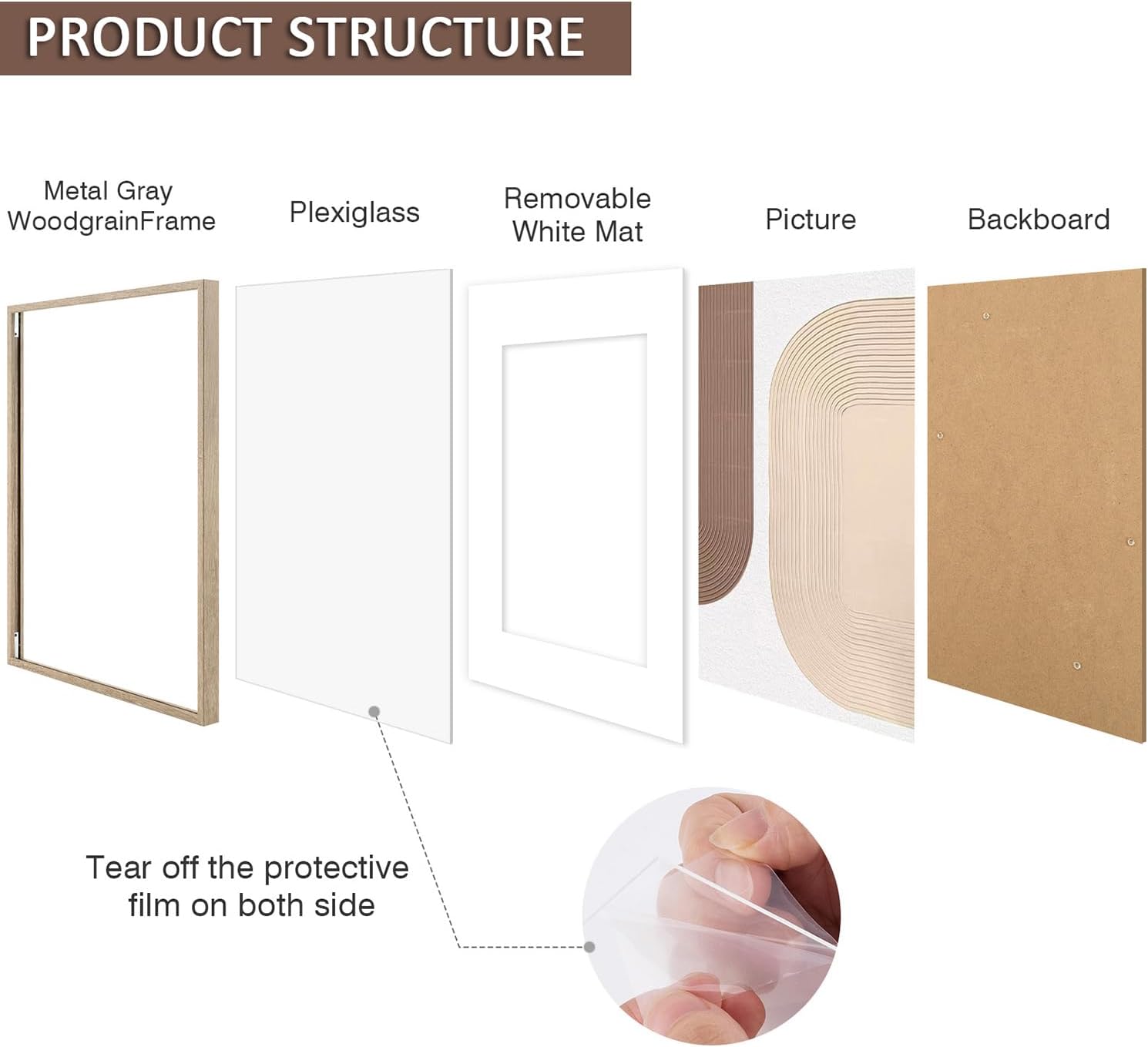 PRODUCT STRUCTURE

Metal Gray WoodgrainFrame

Plexiglass

Removable White Mat

Picture

Backboard

Tear off the protective film on both side